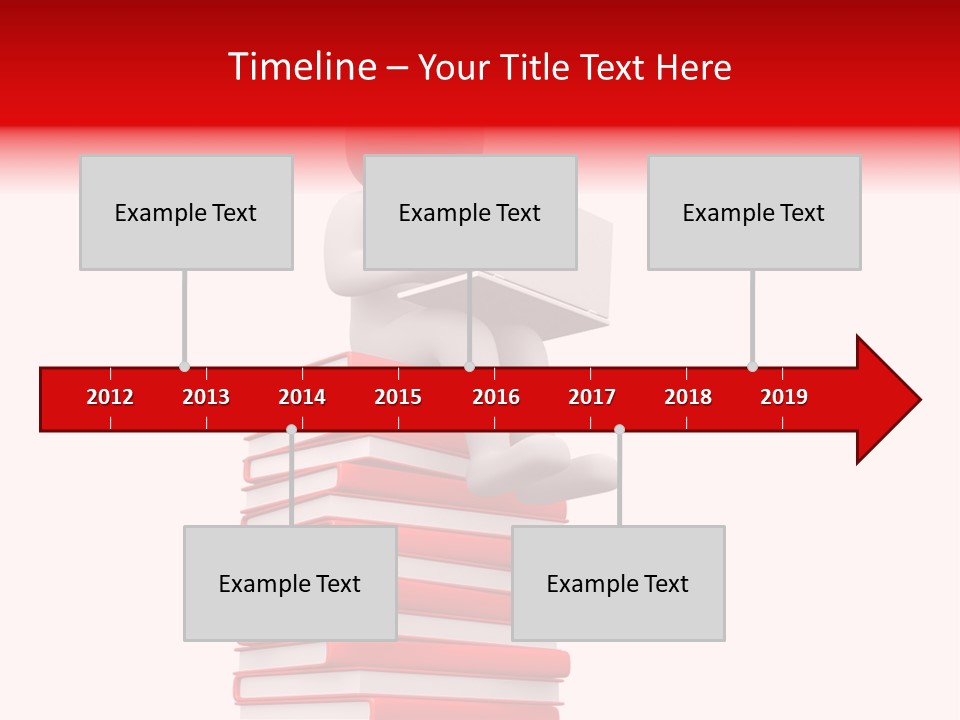 Timeline – Your Title Text Here

Example Text

Example Text

Example Text

2012 2013 2014 2015 2016 2017 2018 2019

Example Text

Example Text